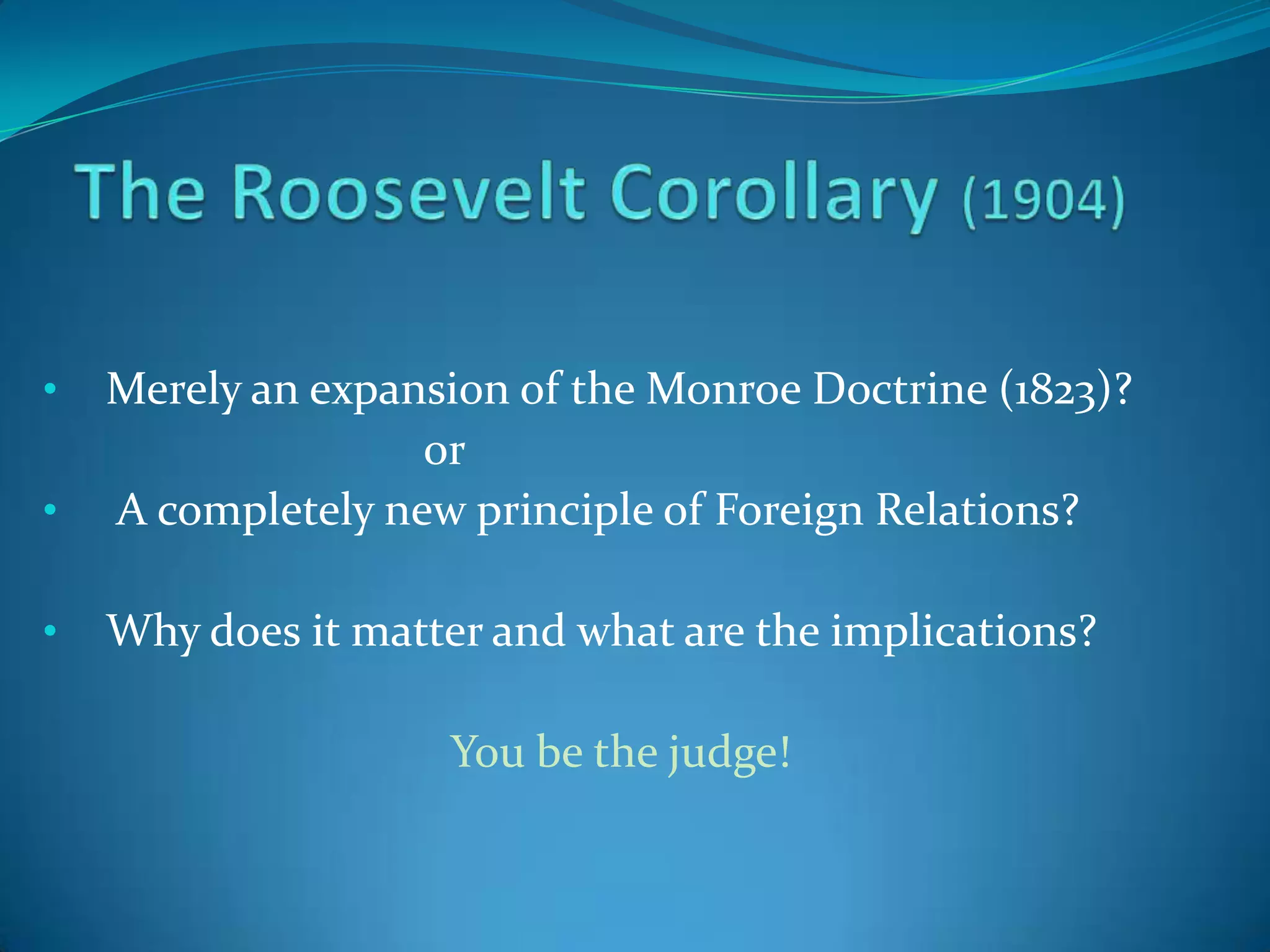 The Roosevelt Corollary (1904)

• Merely an expansion of the Monroe Doctrine (1823)?
or
• A completely new principle of Foreign Relations?

• Why does it matter and what are the implications?

You be the judge!